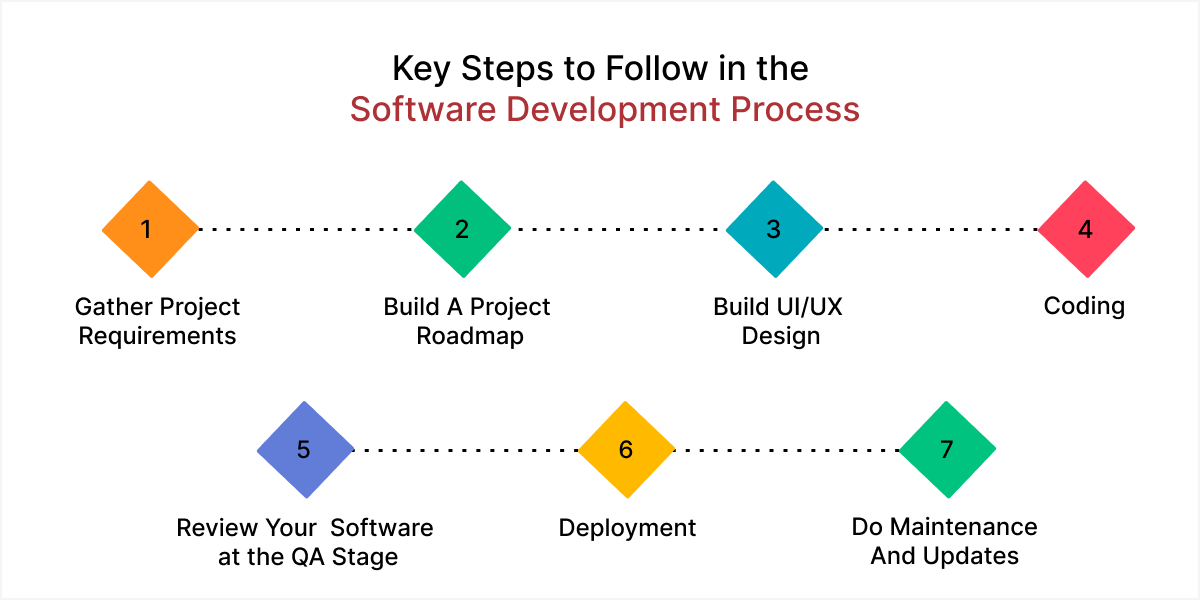 Key Steps to Follow in the
Software Development Process

1
Gather Project Requirements

2
Build A Project Roadmap

3
Build UI/UX Design

4
Coding

5
Review Your Software at the QA Stage

6
Deployment

7
Do Maintenance And Updates